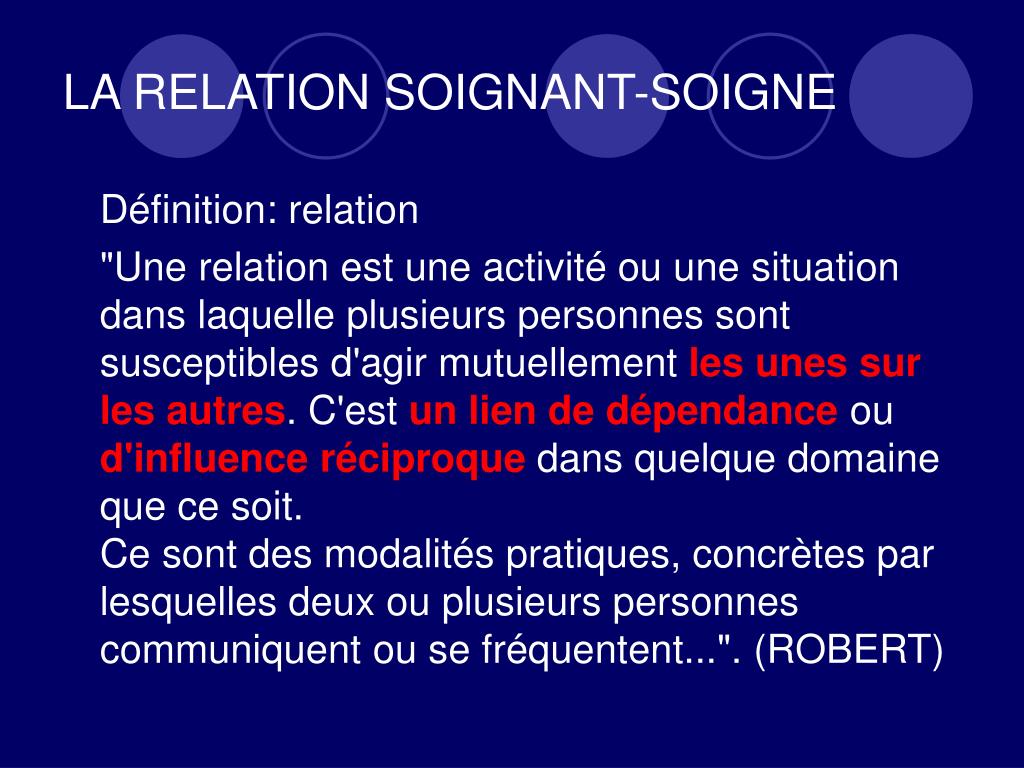 LA RELATION SOIGNANT-SOIGNE

Définition: relation

"Une relation est une activité ou une situation dans laquelle plusieurs personnes sont susceptibles d'agir mutuellement les unes sur les autres. C'est un lien de dépendance ou d'influence réciproque dans quelque domaine que ce soit.
Ce sont des modalités pratiques, concrètes par lesquelles deux ou plusieurs personnes communiquent ou se fréquentent...". (ROBERT)